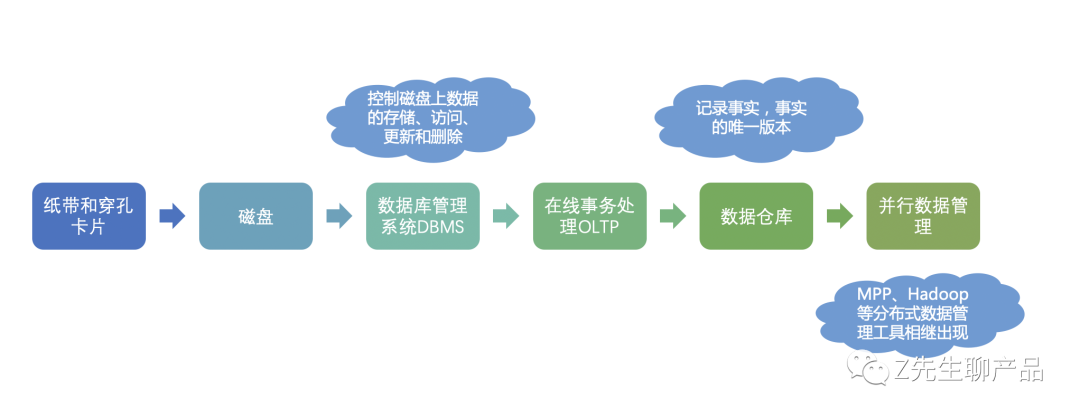 控制磁盘上数据的存储、访问、更新和删除

记录事实，事实的唯一版本

纸带和穿孔卡片

磁盘

数据库管理系统DBMS

在线事务处理OLTP

数据仓库

并行数据管理

MPP、Hadoop等分布式数据管理工具相继出现

Z先生聊产品